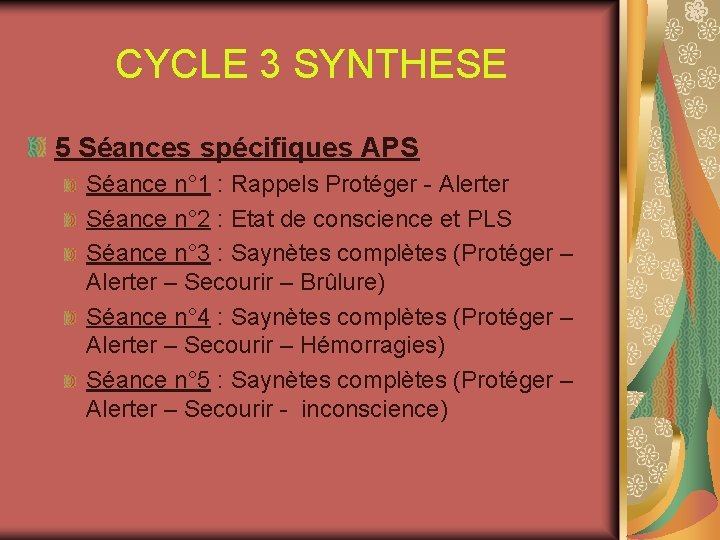 CYCLE 3 SYNTHESE

5 Séances spécifiques APS

Séance n°1 : Rappels Protéger - Alerter

Séance n°2 : Etat de conscience et PLS

Séance n°3 : Saynètes complètes (Protéger – Alerter – Secourir – Brûlure)

Séance n°4 : Saynètes complètes (Protéger – Alerter – Secourir – Hémorragies)

Séance n°5 : Saynètes complètes (Protéger – Alerter – Secourir - inconscience)